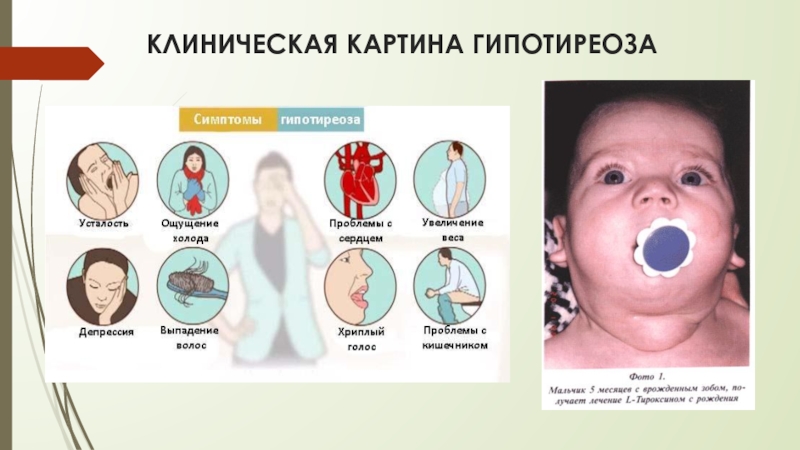 КЛИНИЧЕСКАЯ КАРТИНА ГИПОТИРЕОЗА

Симптомы гипотиреоза

Усталость

Ощущение холода

Проблемы с сердцем

Увеличение веса

Депрессия

Выпадение волос

Хриплый голос

Проблемы с кишечником

Фото 1.
Мальчик 5 месяцев с врожденным зобом, получает лечение L-Тироксином с рождения